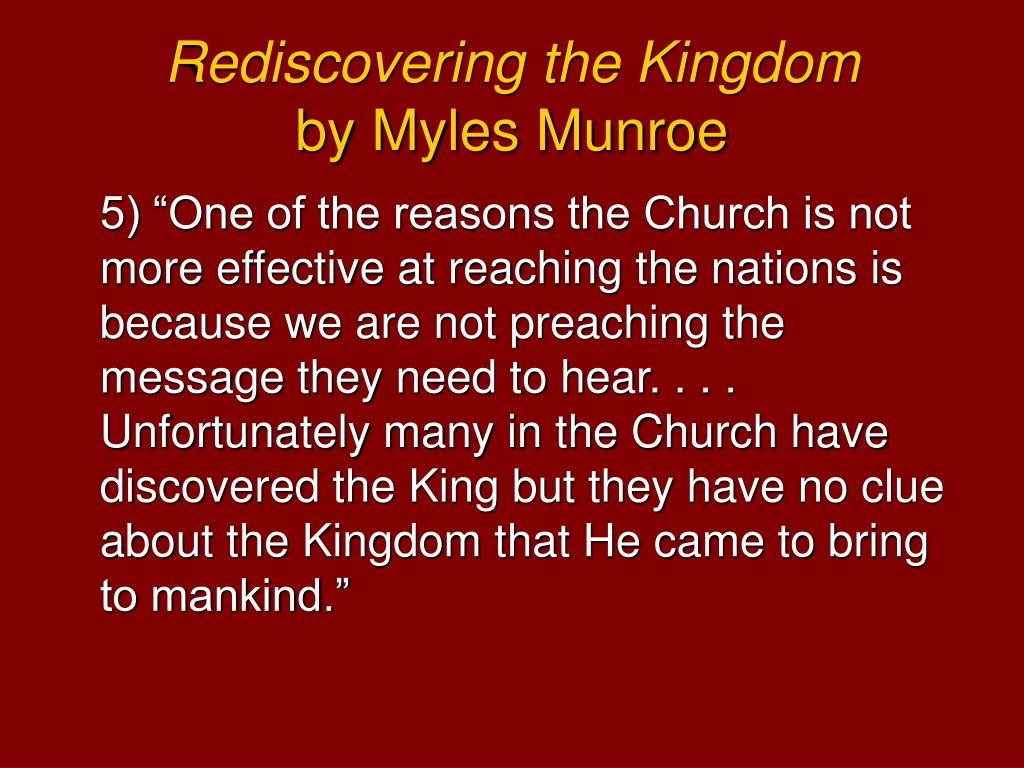 Rediscovering the Kingdom
by Myles Munroe

5) “One of the reasons the Church is not more effective at reaching the nations is because we are not preaching the message they need to hear. . . . Unfortunately many in the Church have discovered the King but they have no clue about the Kingdom that He came to bring to mankind.”